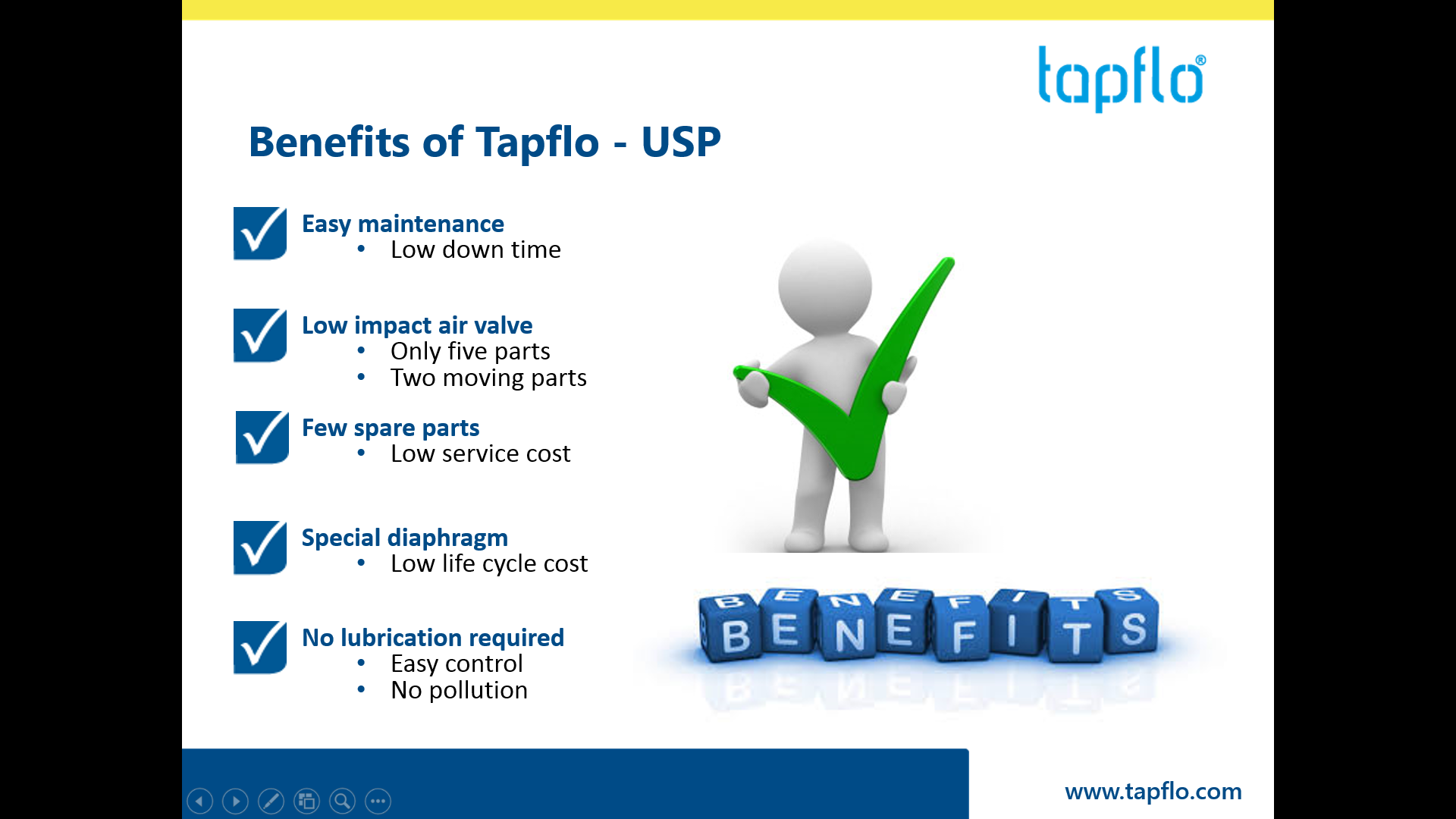 tapflo®

Benefits of Tapflo - USP

Easy maintenance
• Low down time

Low impact air valve
• Only five parts
• Two moving parts

Few spare parts
• Low service cost

Special diaphragm
• Low life cycle cost

No lubrication required
• Easy control
• No pollution

BENEFITS

www.tapflo.com